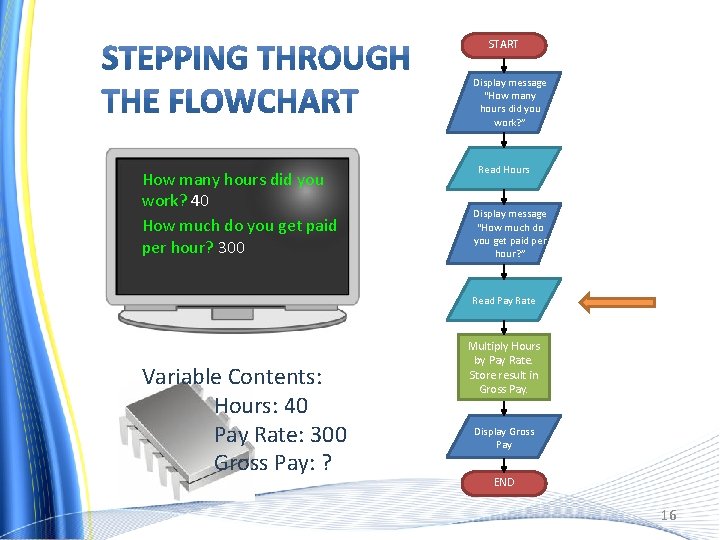 STEPPING THROUGH THE FLOWCHART

How many hours did you work? 40
How much do you get paid per hour? 300

Variable Contents:
Hours: 40
Pay Rate: 300
Gross Pay: ?

START

Display message "How many hours did you work?"

Read Hours

Display message "How much do you get paid per hour?"

Read Pay Rate

Multiply Hours by Pay Rate. Store result in Gross Pay.

Display Gross Pay

END

16